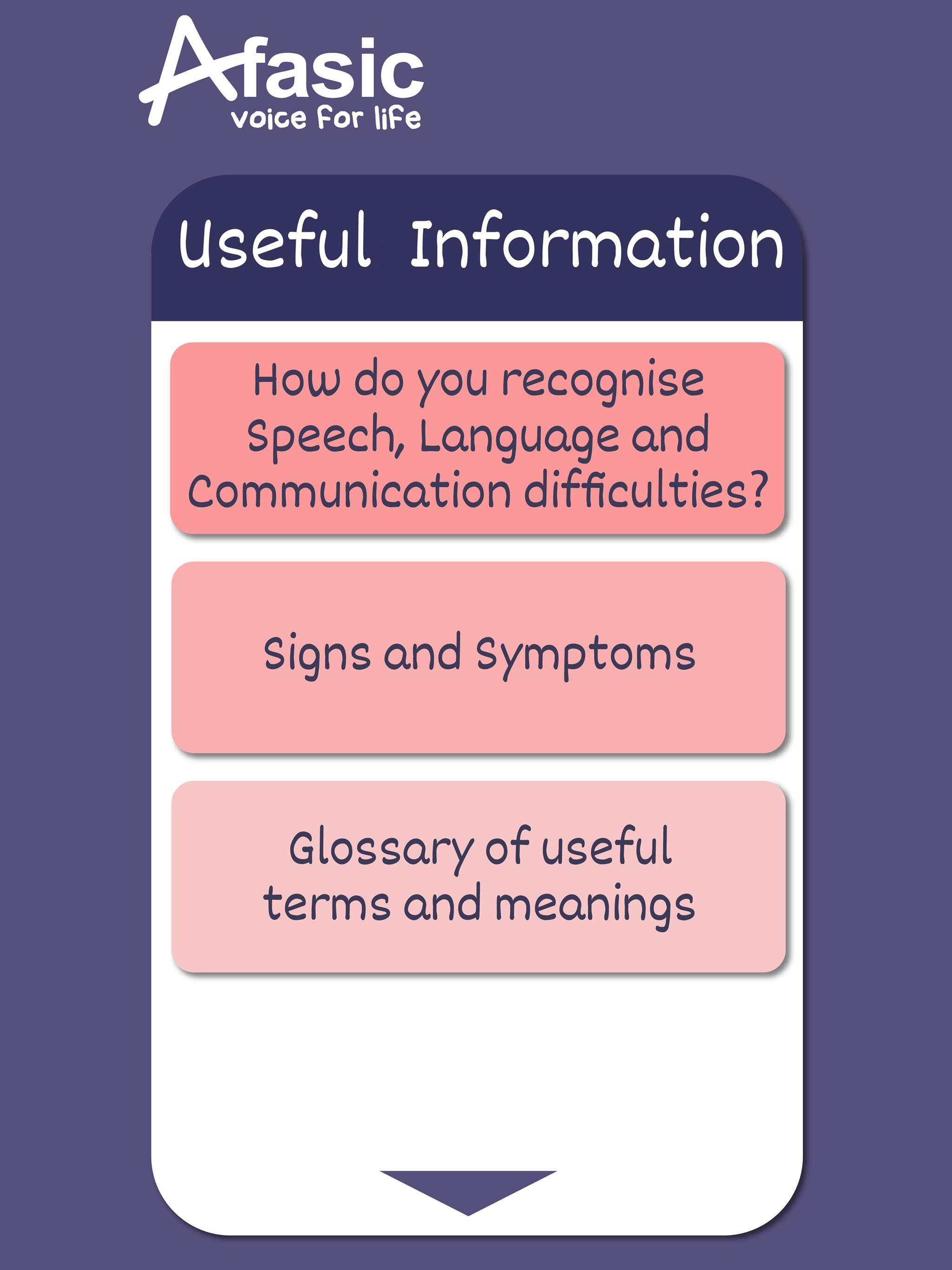 Afasic
voice for life

Useful Information

How do you recognise Speech, Language and Communication difficulties?

Signs and Symptoms

Glossary of useful terms and meanings